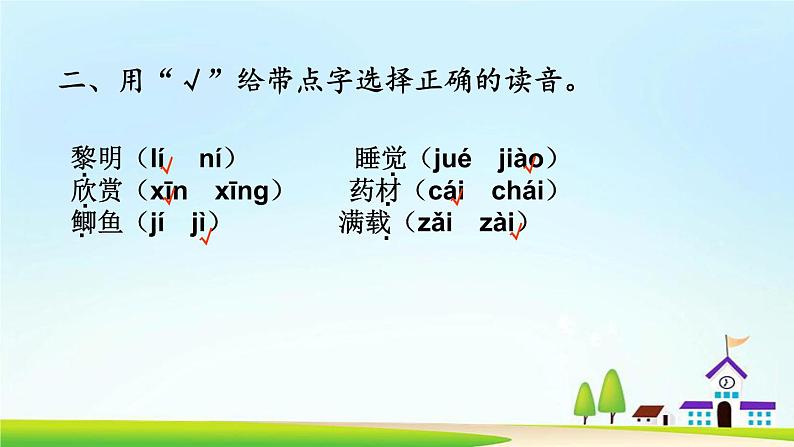 二、用“√”给带点字选择正确的读音。

黎明（lí√ ní） 睡觉（jué jiào√）
欣赏（xīn√ xīng） 药材（cái√ chái）
鲫鱼（jí jì√） 满载（zǎi zài√）